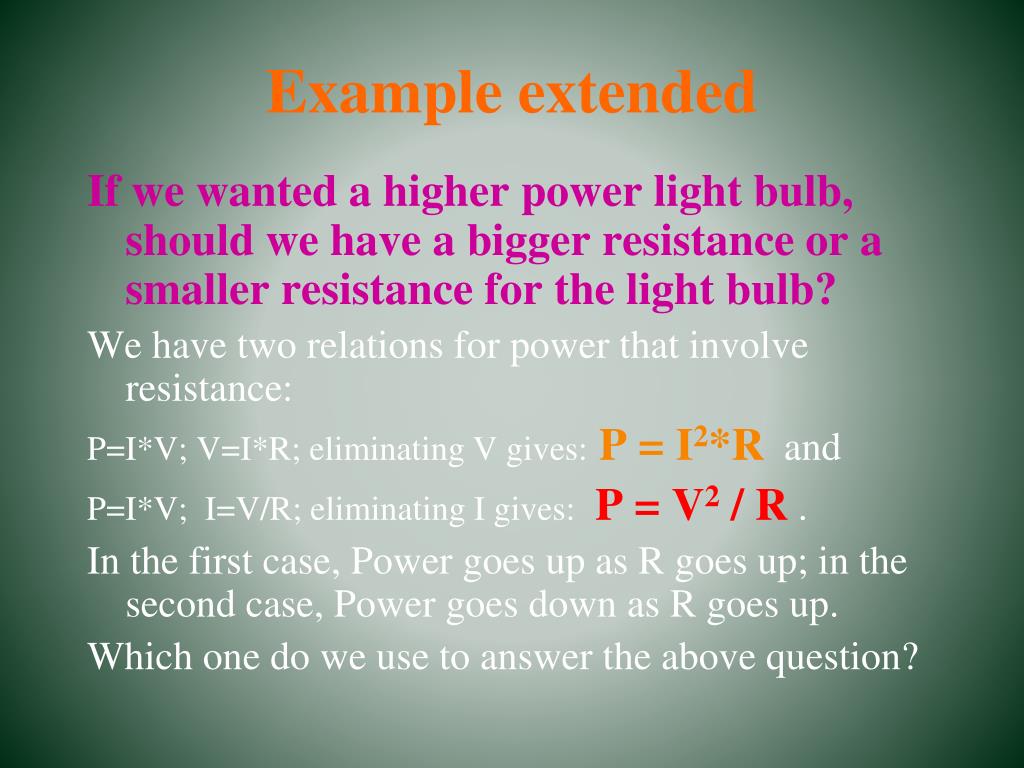 Example extended

If we wanted a higher power light bulb, should we have a bigger resistance or a smaller resistance for the light bulb?

We have two relations for power that involve resistance:

P=I*V; V=I*R; eliminating V gives: $P = I^2*R$ and

P=I*V; I=V/R; eliminating I gives: $P = V^2 / R$ .

In the first case, Power goes up as R goes up; in the second case, Power goes down as R goes up.

Which one do we use to answer the above question?